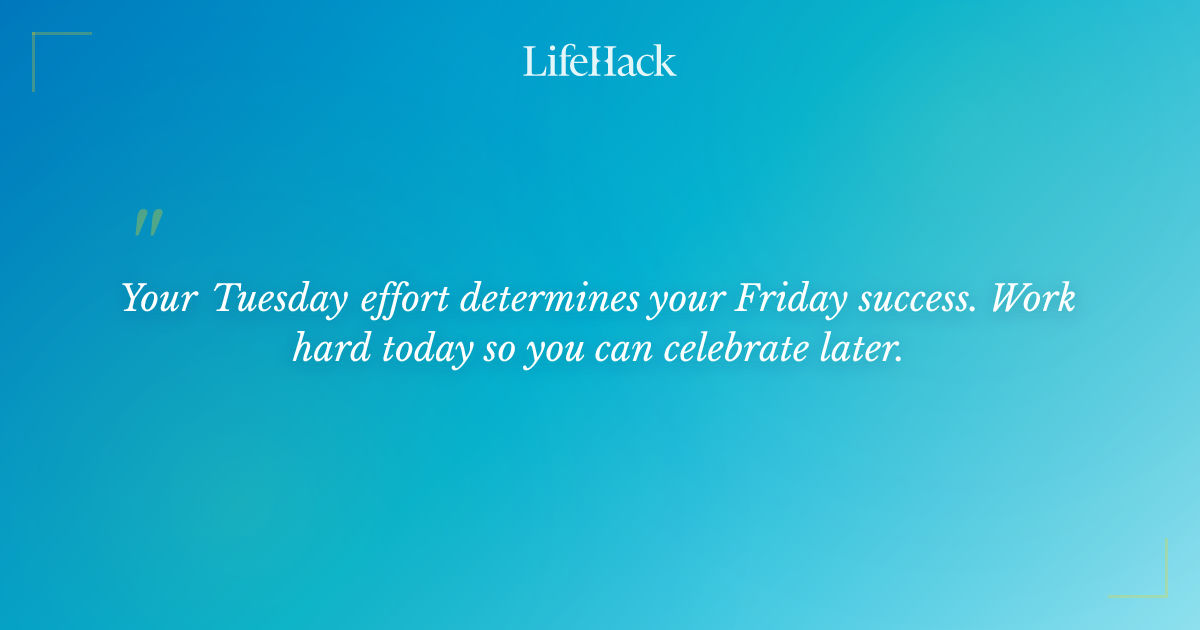 LifeHack

"

Your Tuesday effort determines your Friday success. Work hard today so you can celebrate later.